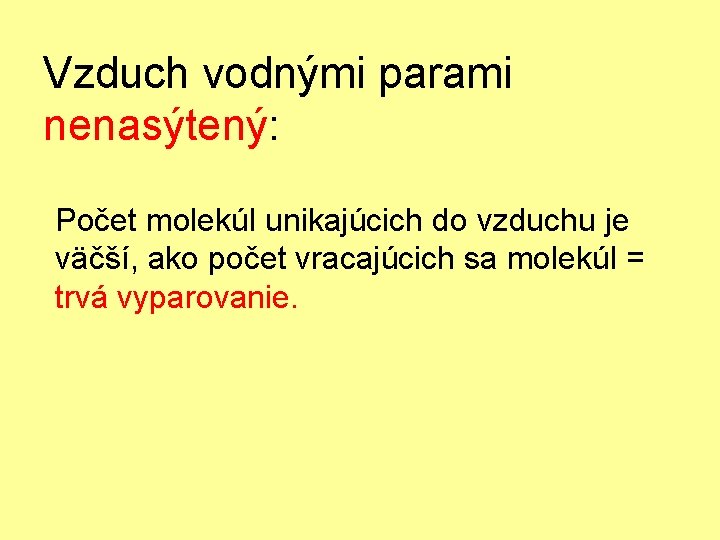 Vzduch vodnými parami nenasýtený:

Počet molekúl unikajúcich do vzduchu je väčší, ako počet vracajúcich sa molekúl = trvá vyparovanie.